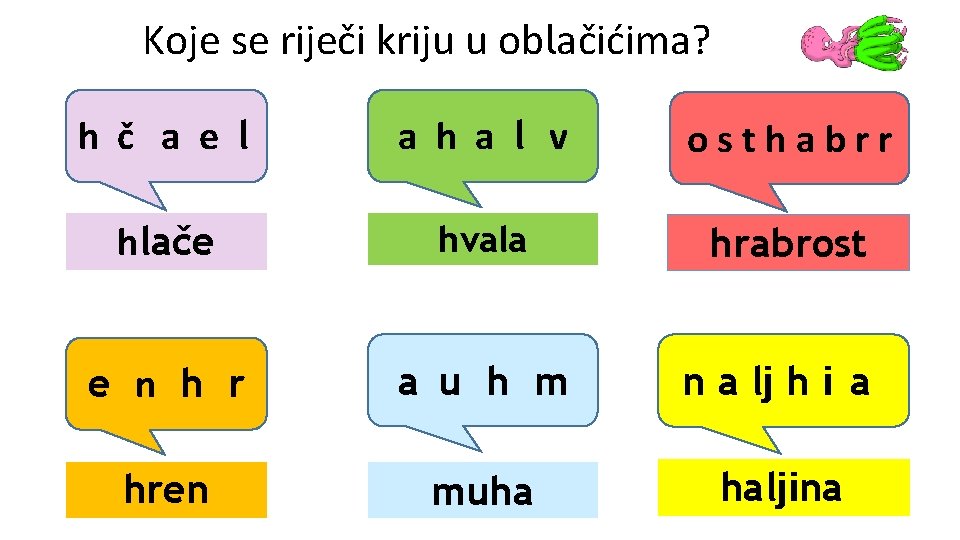 Koje se riječi kriju u oblačićima?

h č a e l

hlače

a h a l v

hvala

o s t h a b r r

hrabrost

e n h r

hren

a u h m

muha

n a lj h i a

haljina